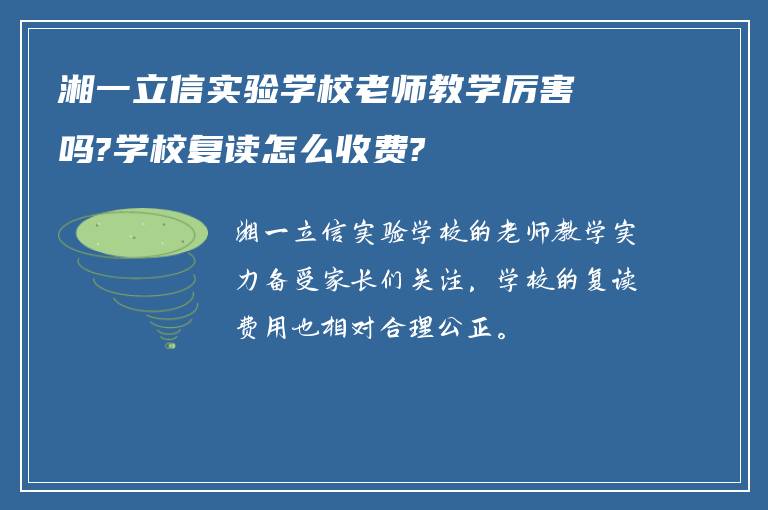 湘一立信实验学校老师教学厉害吗?学校复读怎么收费?

湘一立信实验学校的老师教学实力备受家长们关注，学校的复读费用也相对合理公正。